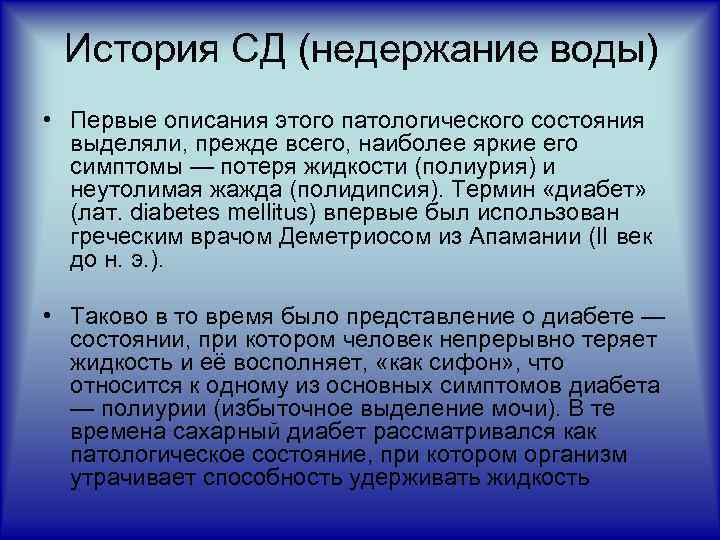 История СД (недержание воды)

• Первые описания этого патологического состояния выделяли, прежде всего, наиболее яркие его симптомы — потеря жидкости (полиурия) и неутолимая жажда (полидипсия). Термин «диабет» (лат. diabetes mellitus) впервые был использован греческим врачом Деметриосом из Апамании (II век до н. э.).

• Таково в то время было представление о диабете — состоянии, при котором человек непрерывно теряет жидкость и её восполняет, «как сифон», что относится к одному из основных симптомов диабета — полиурии (избыточное выделение мочи). В те времена сахарный диабет рассматривался как патологическое состояние, при котором организм утрачивает способность удерживать жидкость